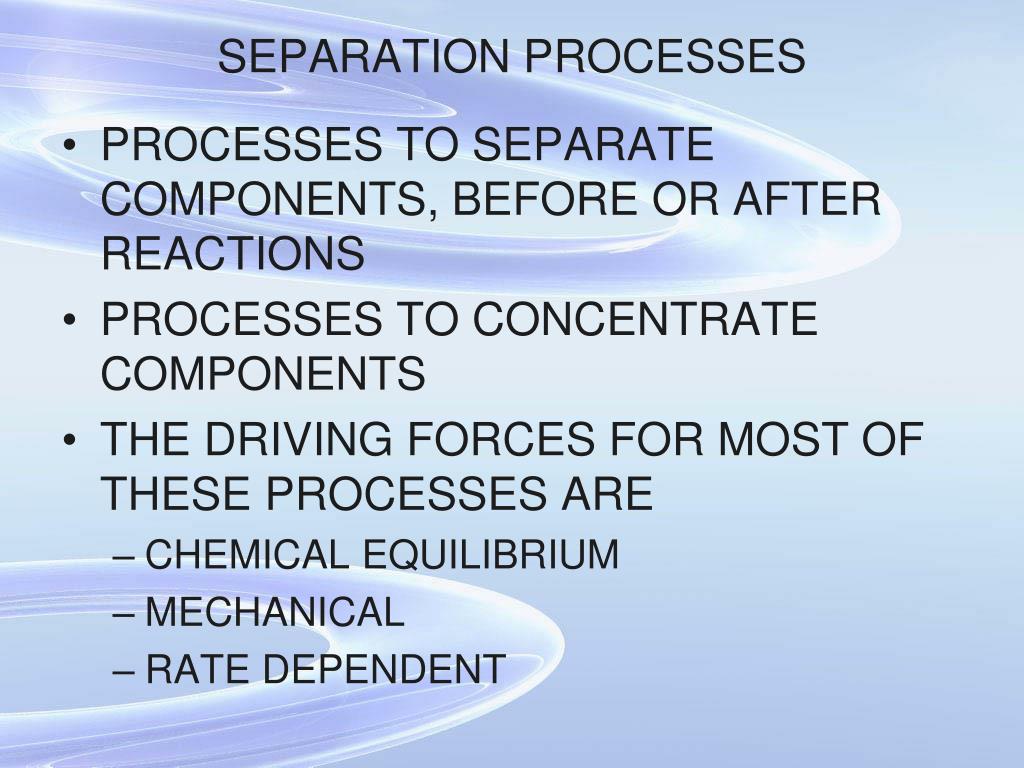 SEPARATION PROCESSES

• PROCESSES TO SEPARATE COMPONENTS, BEFORE OR AFTER REACTIONS
• PROCESSES TO CONCENTRATE COMPONENTS
• THE DRIVING FORCES FOR MOST OF THESE PROCESSES ARE
– CHEMICAL EQUILIBRIUM
– MECHANICAL
– RATE DEPENDENT